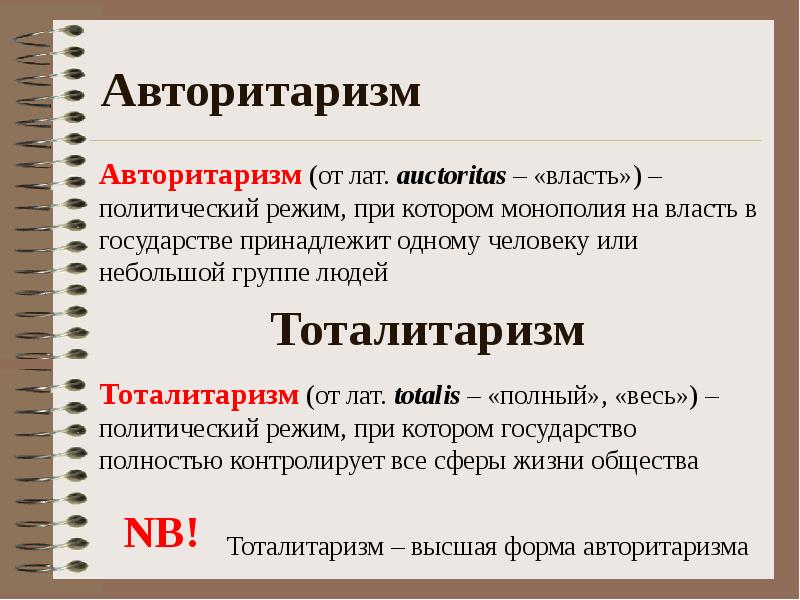 Авторитаризм

Авторитаризм (от лат. auctoritas – «власть») – политический режим, при котором монополия на власть в государстве принадлежит одному человеку или небольшой группе людей

Тоталитаризм

Тоталитаризм (от лат. totalis – «полный», «весь») – политический режим, при котором государство полностью контролирует все сферы жизни общества

NB! Тоталитаризм – высшая форма авторитаризма